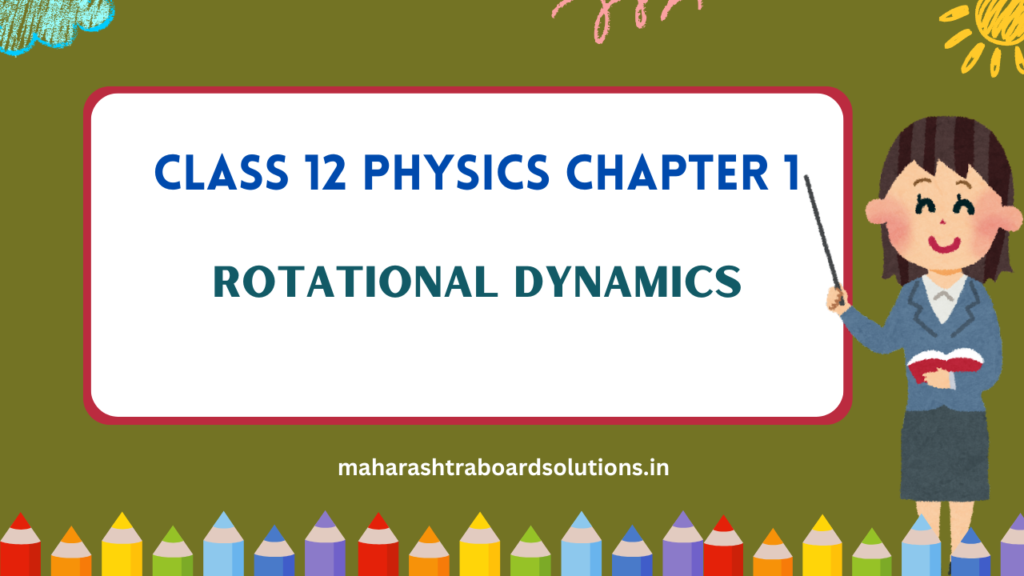 CLASS 12 PHYSICS CHAPTER 1

ROTATIONAL DYNAMICS

maharashtraboardsolutions.in